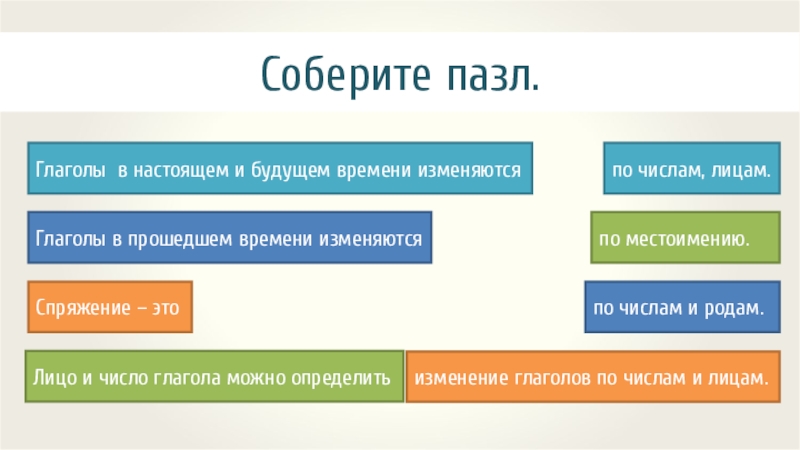 Соберите пазл.

Глаголы  в настоящем и будущем времени изменяются

по числам, лицам.

Глаголы в прошедшем времени изменяются

по местоимению.

Спряжение – это

по числам и родам.

Лицо и число глагола можно определить

изменение глаголов по числам и лицам.